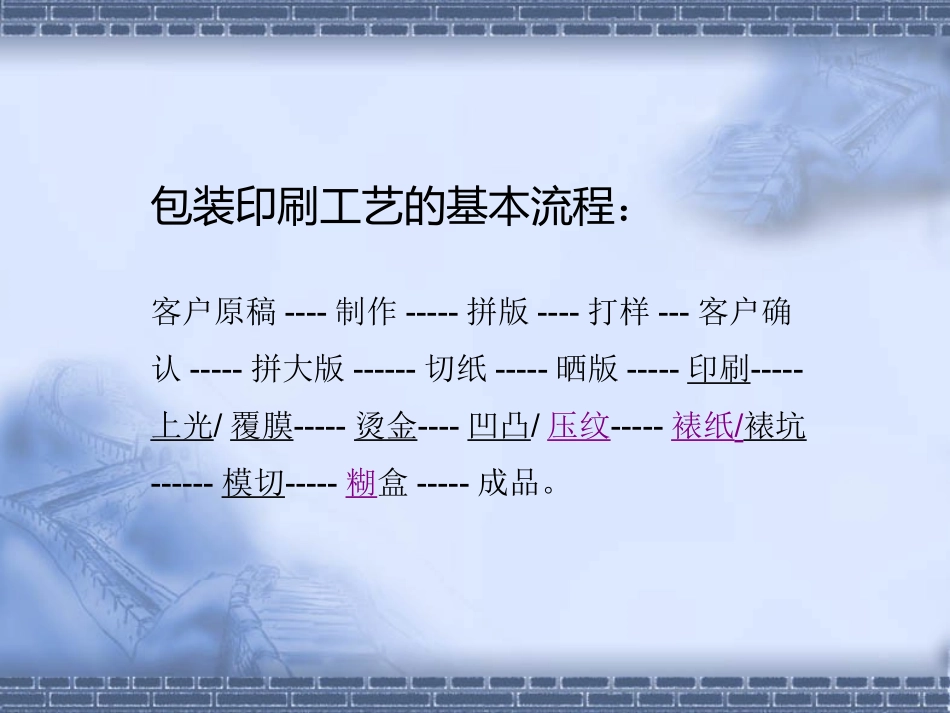 包装印刷工艺的基本流程：

客户原稿 ---- 制作 ----- 拼版 ---- 打样 --- 客户确认 ----- 拼大版 ------ 切纸 ----- 晒版 ----- 印刷----- 上光/ 覆膜----- 烫金---- 凹凸/ 压纹----- 裱纸/裱坑 ------ 模切----- 糊盒 ----- 成品。